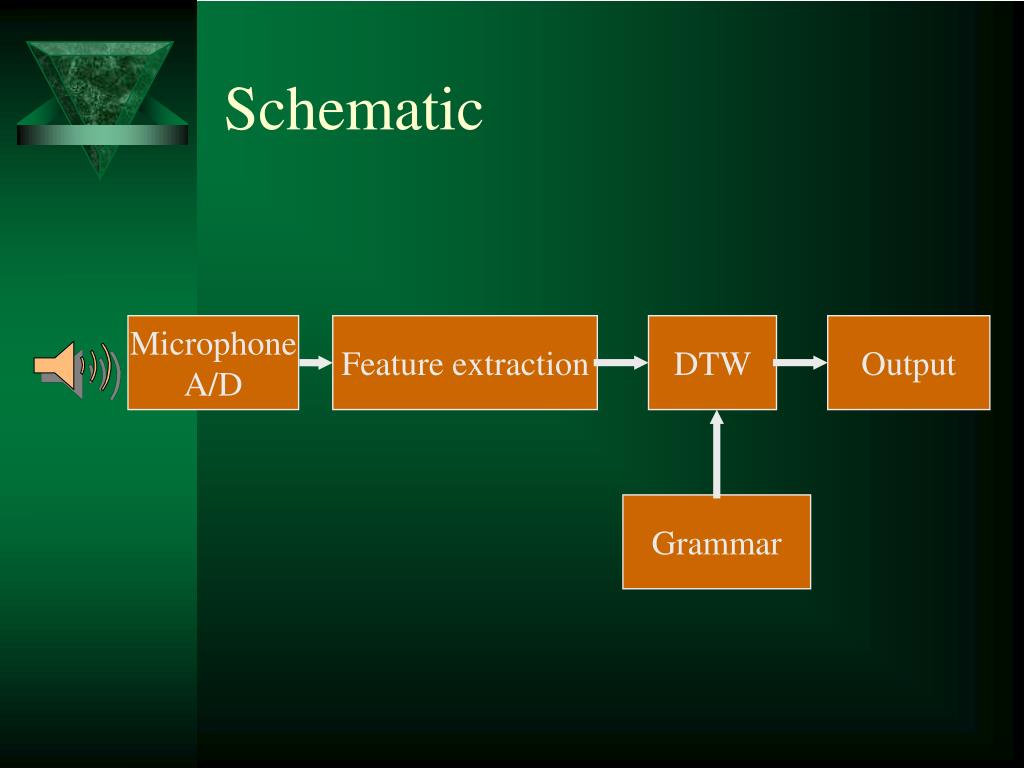 Schematic

Microphone A/D

Feature extraction

DTW

Output

Grammar